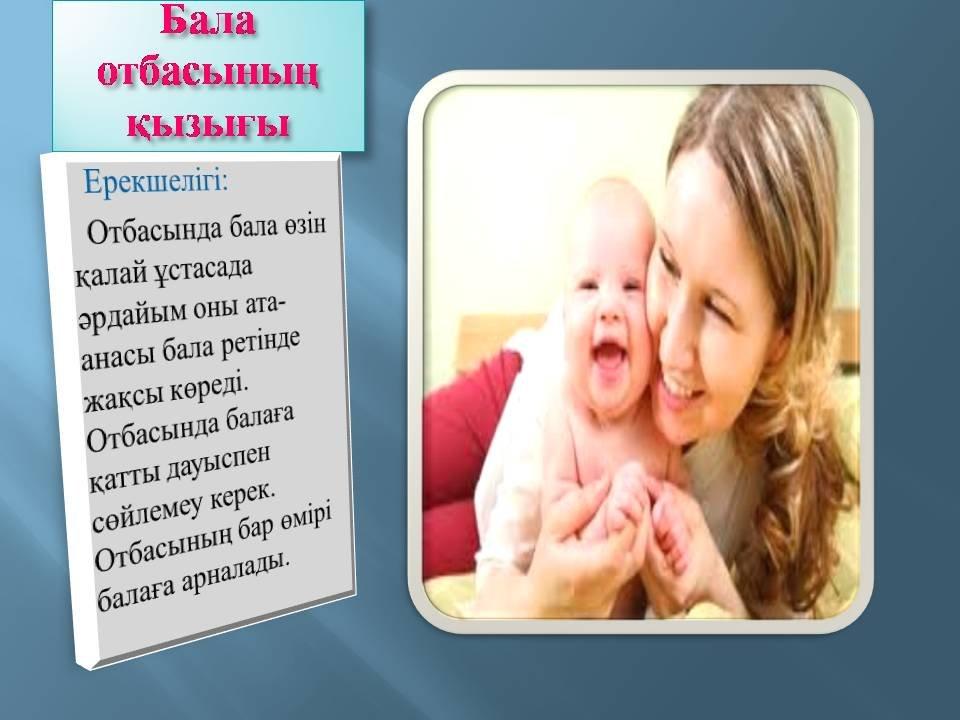 Бала отбасының қызығы

Ерекшелігі:

Отбасында бала өзін қалай ұстасада әрдайым оны ата-анасы бала ретінде жақсы көреді. Отбасында балаға қатты дауыспен сөйлемеу керек. Отбасының бар өмірі балаға арналады.